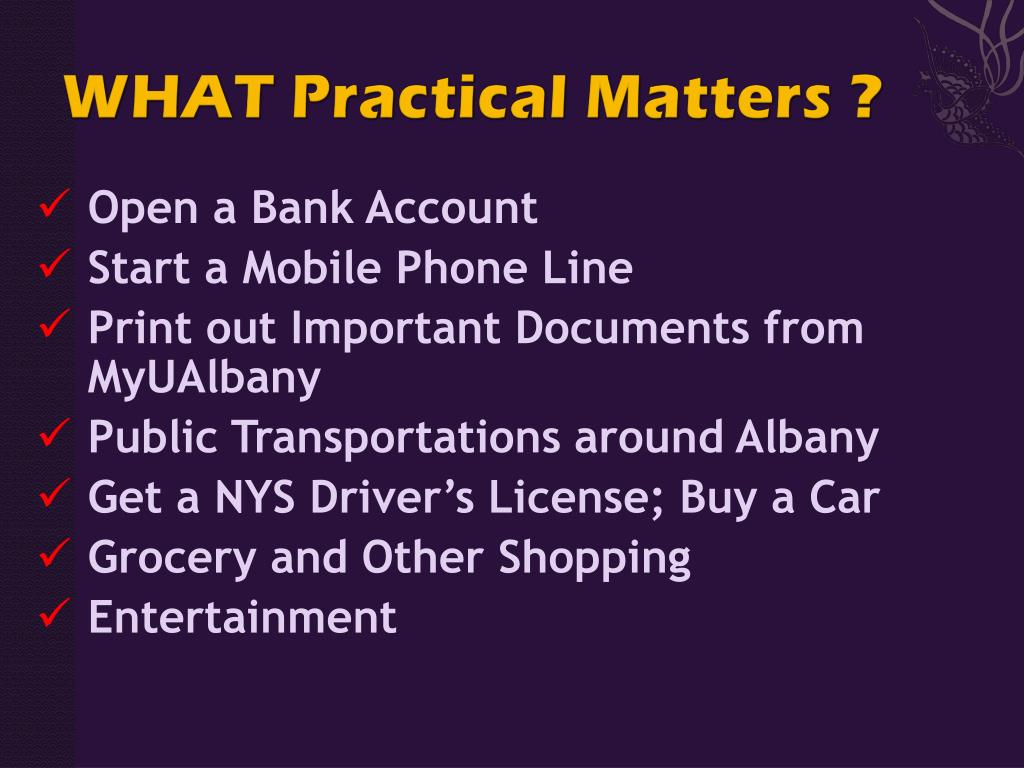 WHAT Practical Matters ?

✓ Open a Bank Account
✓ Start a Mobile Phone Line
✓ Print out Important Documents from MyUAlbany
✓ Public Transportations around Albany
✓ Get a NYS Driver’s License; Buy a Car
✓ Grocery and Other Shopping
✓ Entertainment